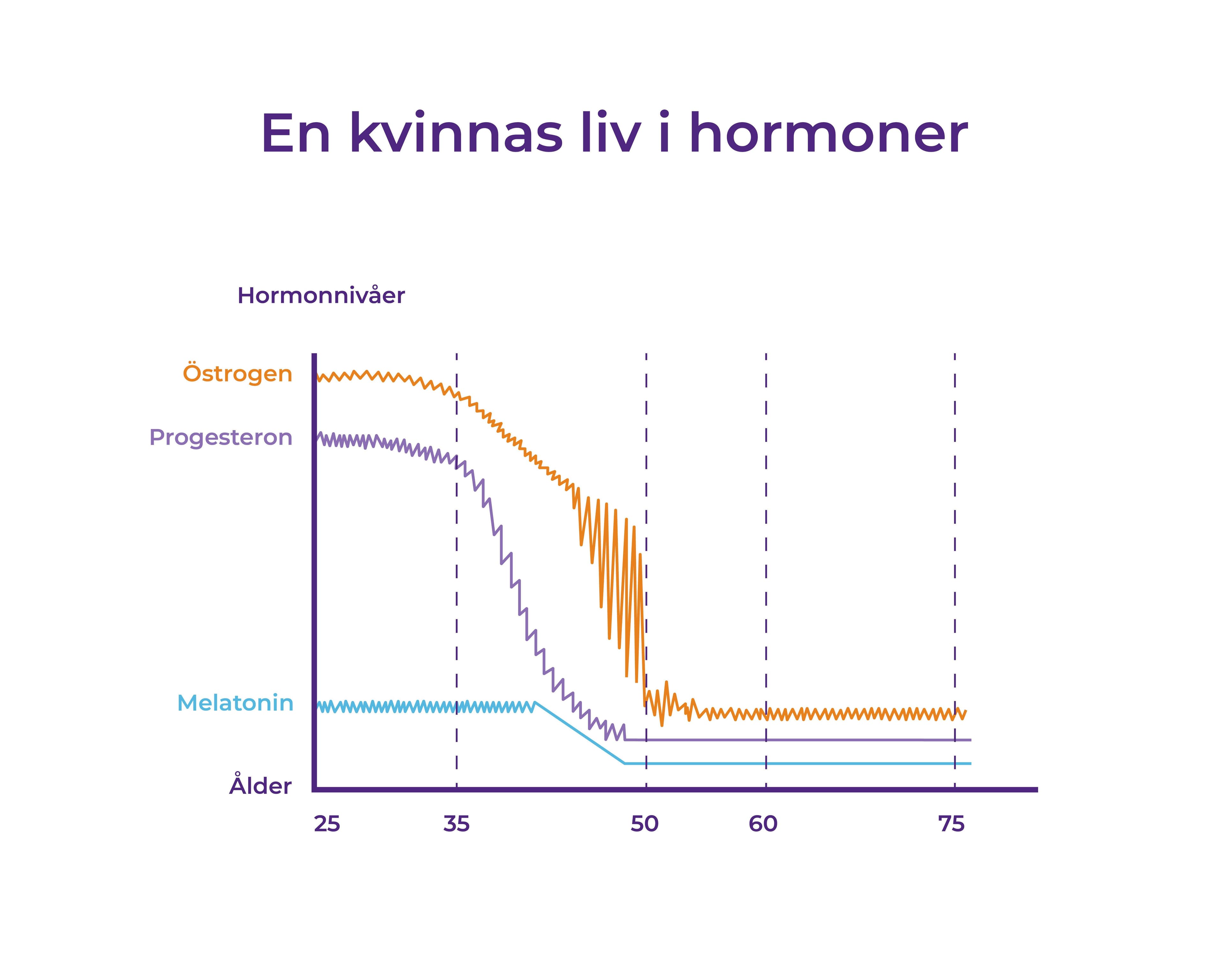 En kvinnas liv i hormoner

Hormonnivåer

Östrogen

Progesteron

Melatonin

Ålder

25 35 50 60 75